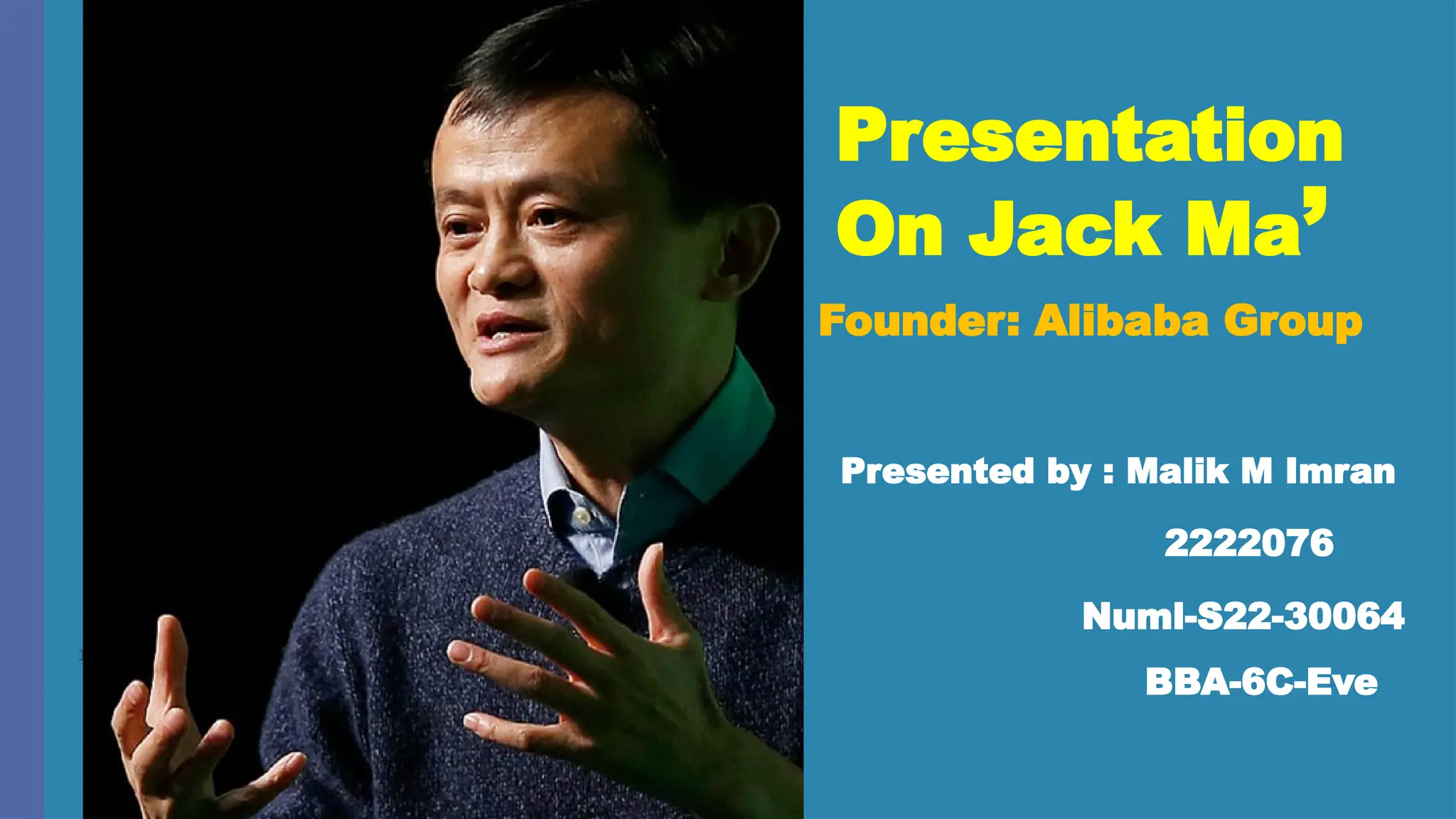 Presentation On Jack Ma’

Founder: Alibaba Group

Presented by : Malik M Imran

2222076

Numl-S22-30064

BBA-6C-Eve